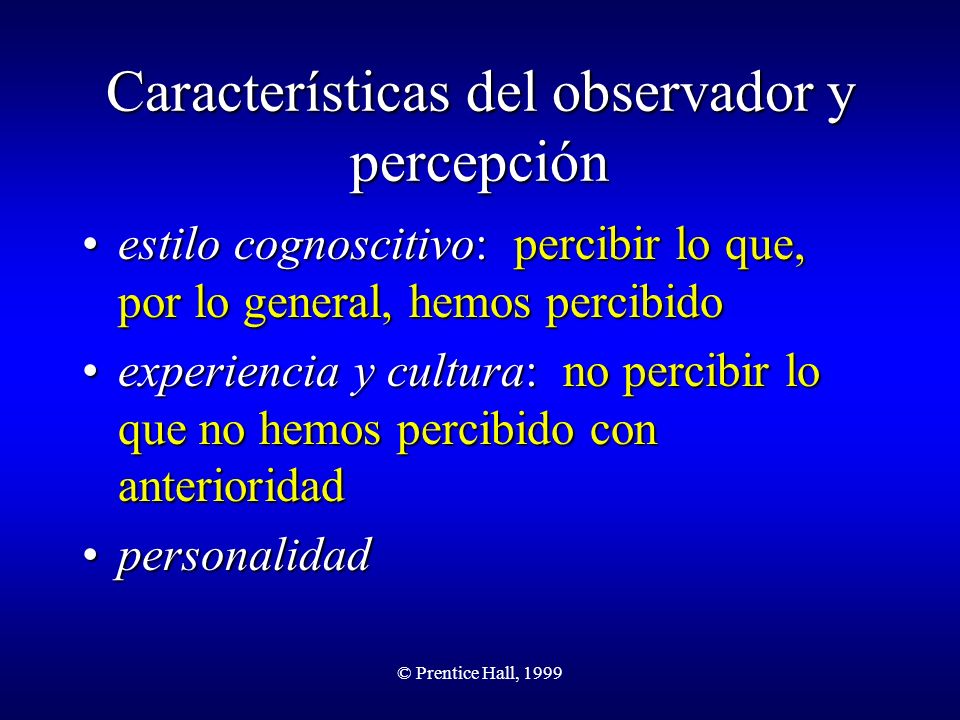 Características del observador y percepción

• estilo cognoscitivo: percibir lo que, por lo general, hemos percibido

• experiencia y cultura: no percibir lo que no hemos percibido con anterioridad

• personalidad

© Prentice Hall, 1999